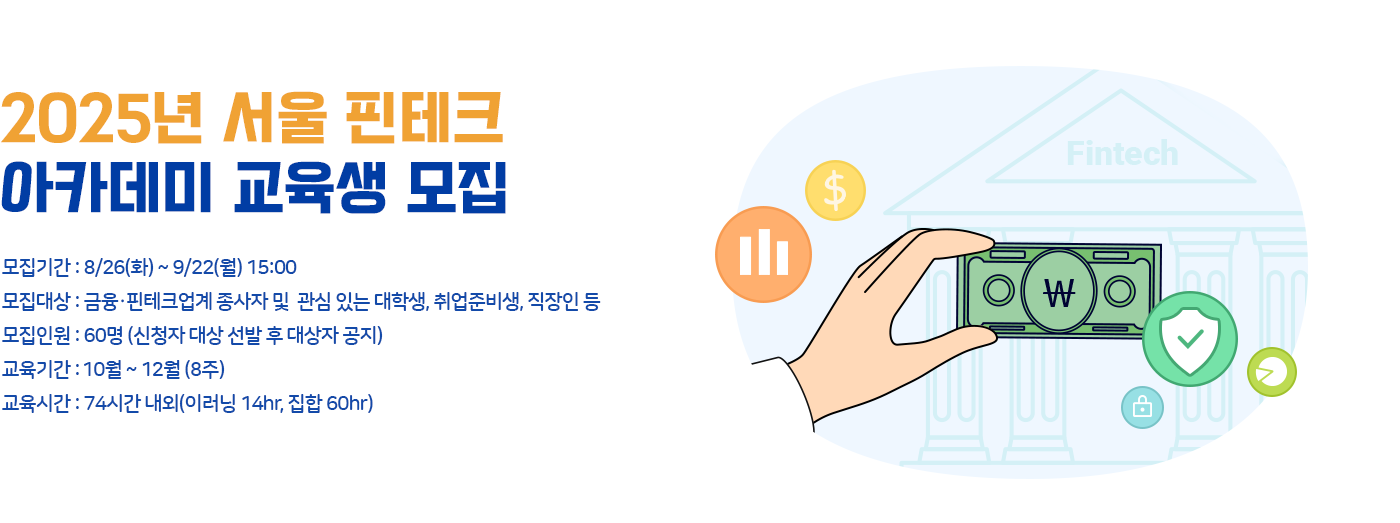 2025년 서울 핀테크
아카데미 교육생 모집

모집기간 : 8/26(화) ~ 9/22(월) 15:00
모집대상 : 금융·핀테크업계 종사자 및 관심 있는 대학생, 취업준비생, 직장인 등
모집인원 : 60명 (신청자 대상 선발 후 대상자 공지)
교육기간 : 10월 ~ 12월 (8주)
교육시간 : 74시간 내외(이러닝 14hr, 집합 60hr)

Fintech

$

₩